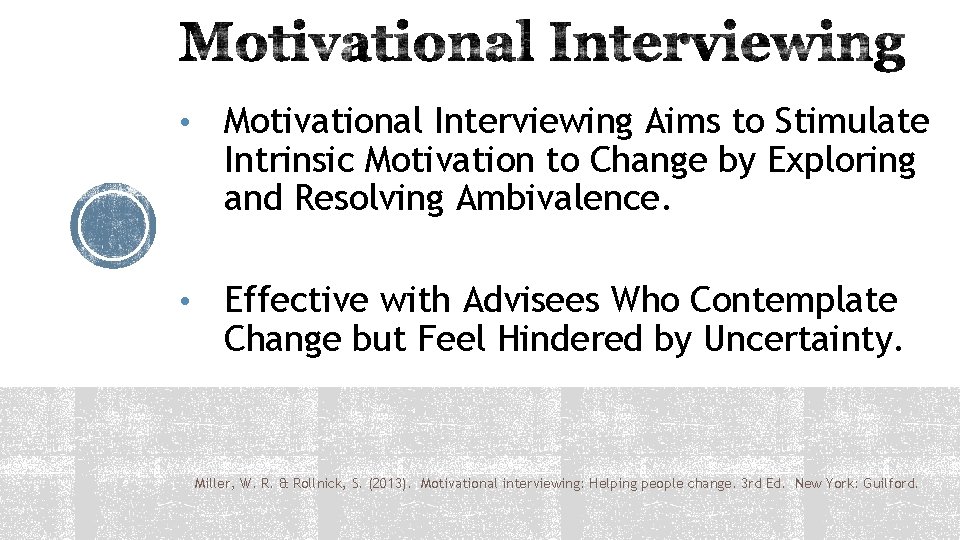 Motivational Interviewing

• Motivational Interviewing Aims to Stimulate Intrinsic Motivation to Change by Exploring and Resolving Ambivalence.

• Effective with Advisees Who Contemplate Change but Feel Hindered by Uncertainty.

Miller, W. R. & Rollnick, S. (2013). Motivational interviewing: Helping people change. 3rd Ed. New York: Guilford.